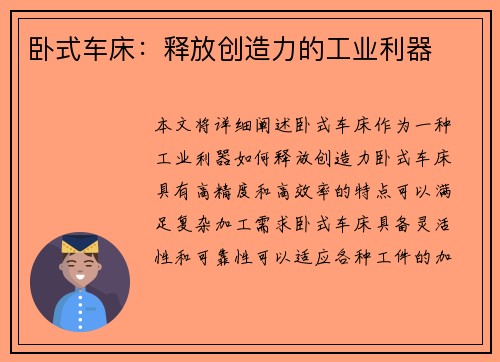 卧式车床：释放创造力的工业利器

本文将详细阐述卧式车床作为一种工业利器如何释放创造力卧式车床具有高精度和高效率的特点可以满足复杂加工需求卧式车床具备灵活性和可靠性可以适应各种工件的加